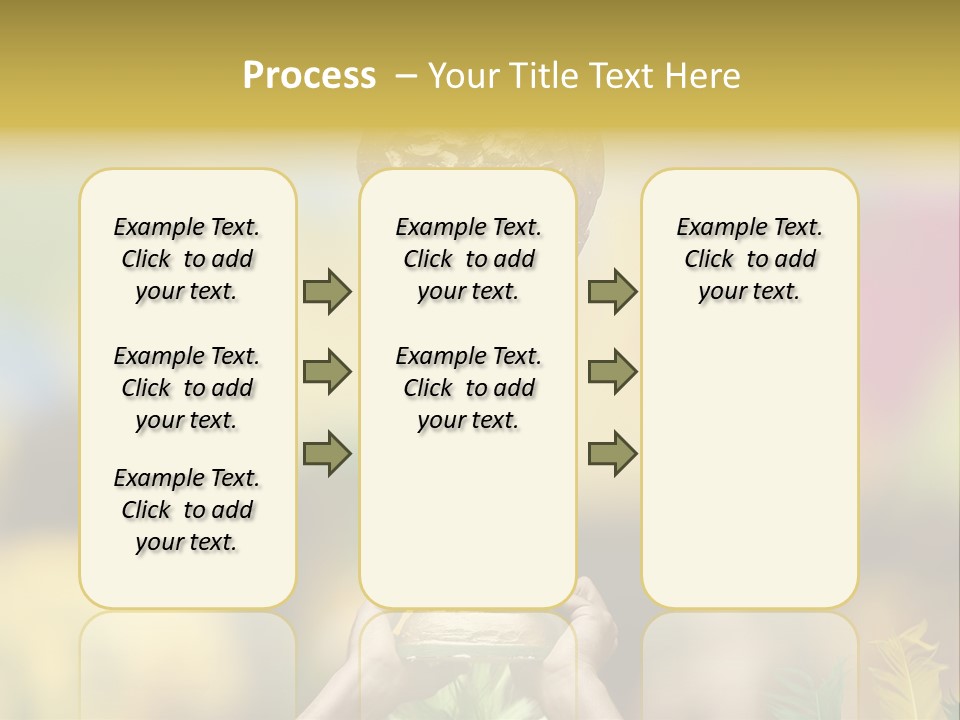 Process – Your Title Text Here

Example Text. Click to add your text.

Example Text. Click to add your text.

Example Text. Click to add your text.

Example Text. Click to add your text.

Example Text. Click to add your text.

Example Text. Click to add your text.